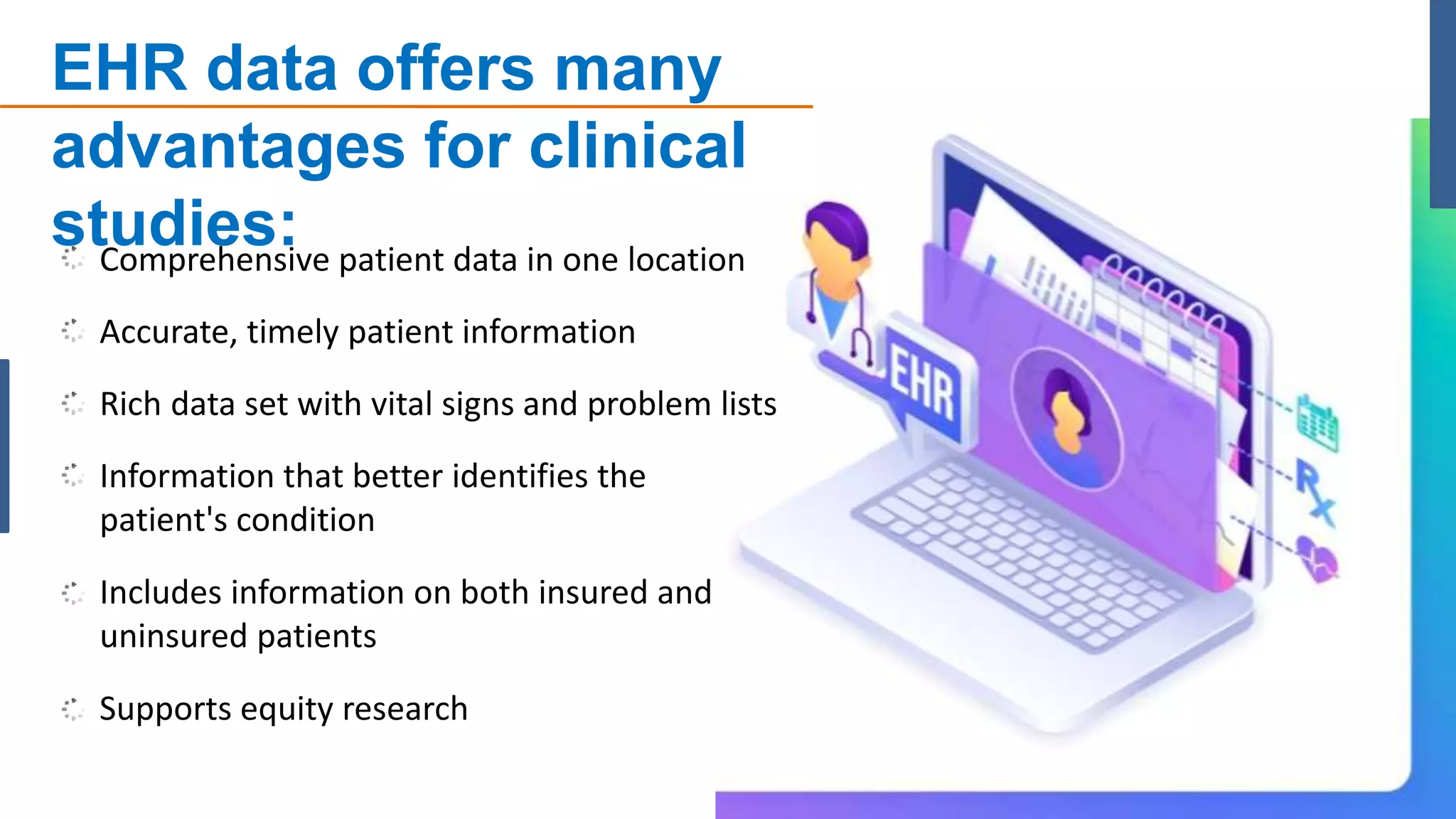 EHR data offers many advantages for clinical studies:

Comprehensive patient data in one location

Accurate, timely patient information

Rich data set with vital signs and problem lists

Information that better identifies the patient's condition

Includes information on both insured and uninsured patients

Supports equity research

EHR

Rx